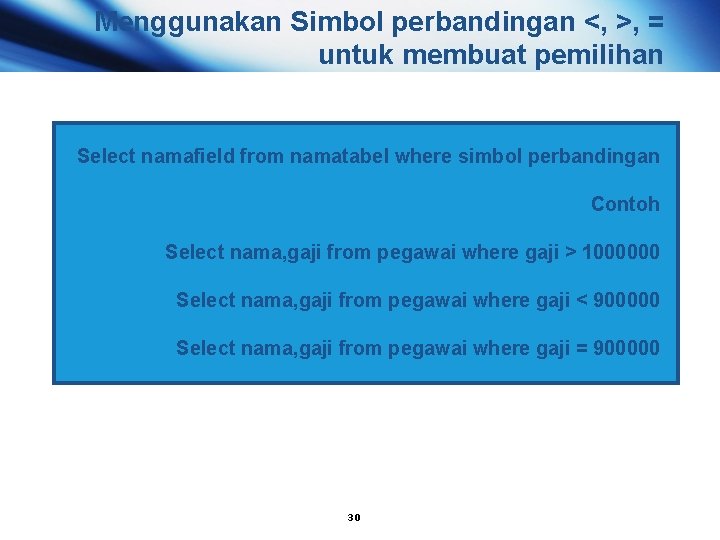 Menggunakan Simbol perbandingan <, >, = untuk membuat pemilihan

Select namafield from namatabel where simbol perbandingan

Contoh

Select nama,gaji from pegawai where gaji > 1000000

Select nama,gaji from pegawai where gaji < 900000

Select nama,gaji from pegawai where gaji = 900000

30